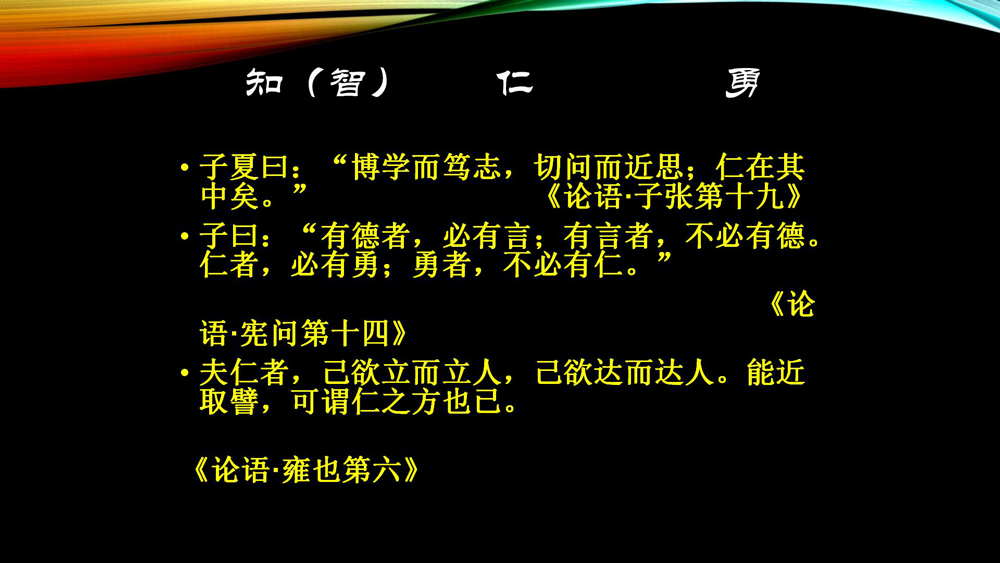 知（智）　仁　勇

• 子夏曰：“博学而笃志，切问而近思；仁在其中矣。”　《论语·子张第十九》

• 子曰：“有德者，必有言；有言者，不必有德。仁者，必有勇；勇者，不必有仁。”　《论语·宪问第十四》

• 夫仁者，己欲立而立人，己欲达而达人。能近取譬，可谓仁之方也已。

《论语·雍也第六》